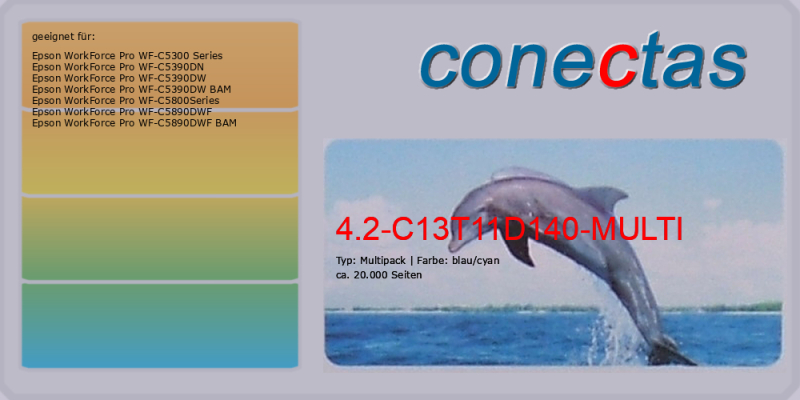 geeignet für:

Epson WorkForce Pro WF-C5300 Series
Epson WorkForce Pro WF-C5390DN
Epson WorkForce Pro WF-C5390DW
Epson WorkForce Pro WF-C5390DW BAM
Epson WorkForce Pro WF-C5800Series
Epson WorkForce Pro WF-C5890DWF
Epson WorkForce Pro WF-C5890DWF BAM

conectas

4.2-C13T11D140-MULTI

Typ: Multipack | Farbe: blau/cyan
ca. 20.000 Seiten